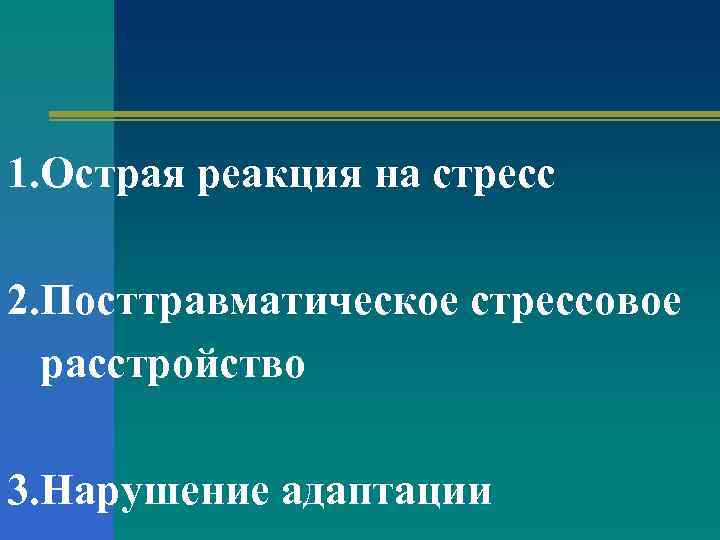 1.Острая реакция на стресс

2.Посттравматическое стрессовое расстройство

3.Нарушение адаптации